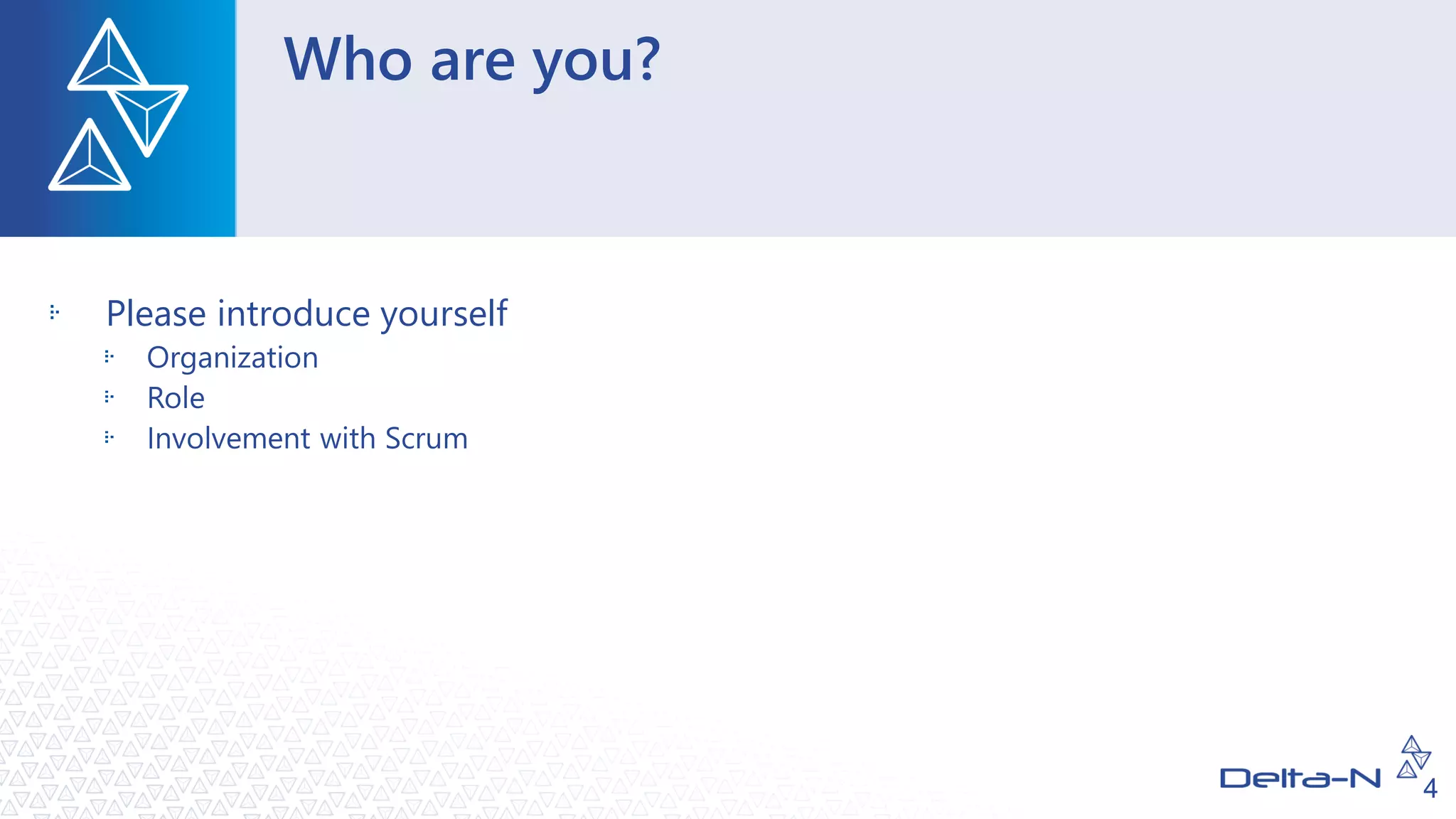 Who are you?

Please introduce yourself
Organization
Role
Involvement with Scrum

Delta-N
4